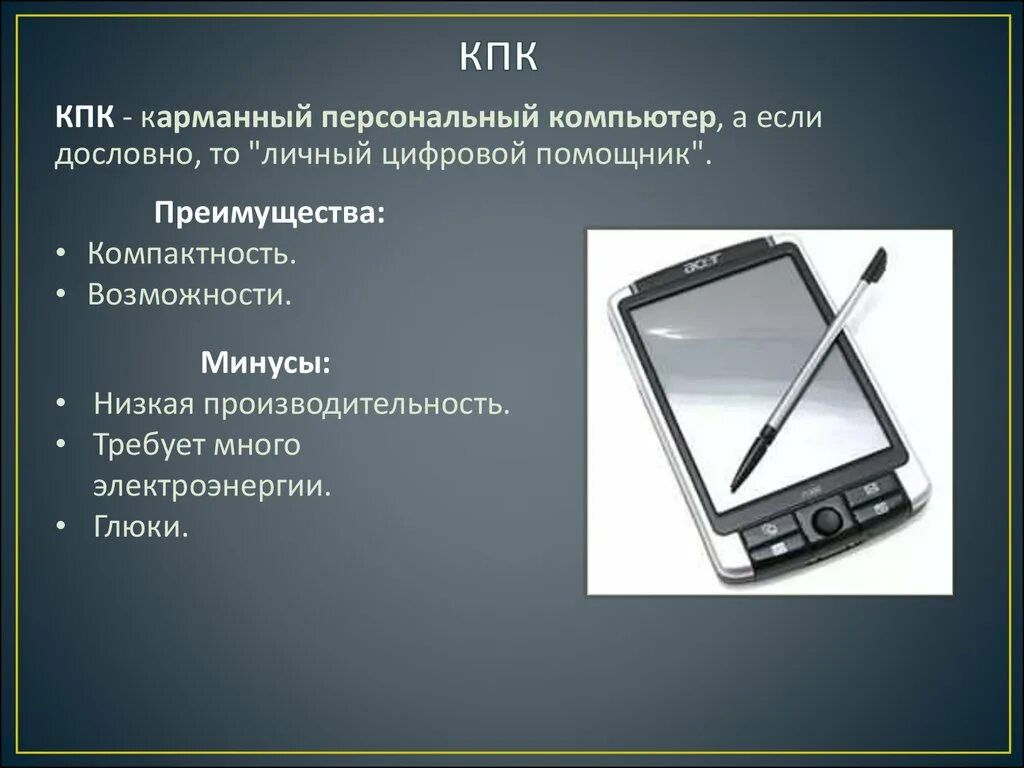 КПК

КПК - карманный персональный компьютер, а если дословно, то "личный цифровой помощник".

Преимущества:
• Компактность.
• Возможности.

Минусы:
• Низкая производительность.
• Требует много электроэнергии.
• Глюки.

acer